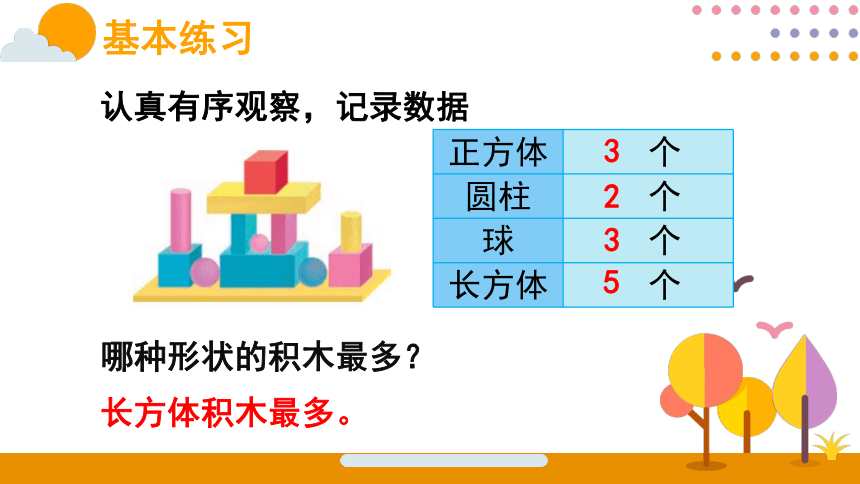 基本练习

认真有序观察，记录数据

| 正方体 | 3 个 |
|---|---|
| 圆柱 | 2 个 |
| 球 | 3 个 |
| 长方体 | 5 个 |

哪种形状的积木最多？

长方体积木最多。